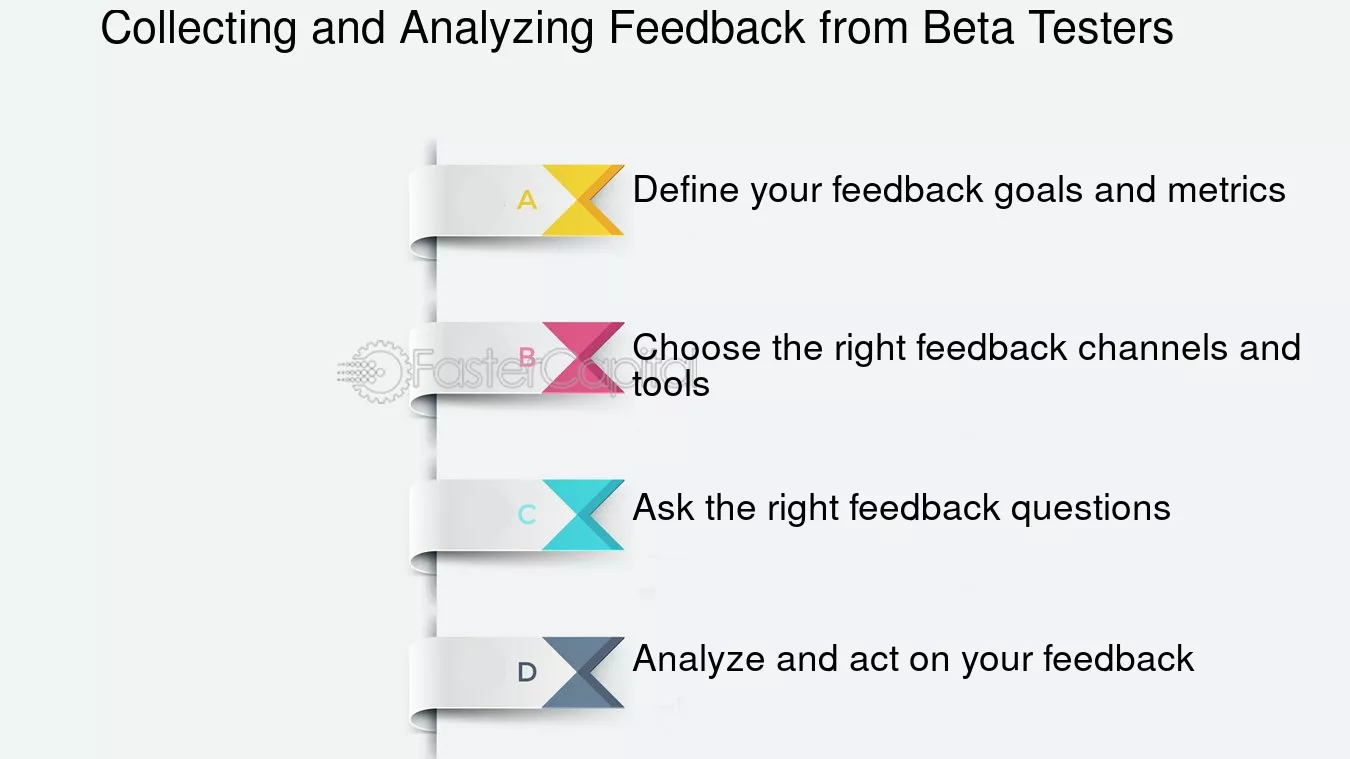 Collecting and Analyzing Feedback from Beta Testers

A
Define your feedback goals and metrics

B
Choose the right feedback channels and tools

C
Ask the right feedback questions

D
Analyze and act on your feedback

FasterCapital